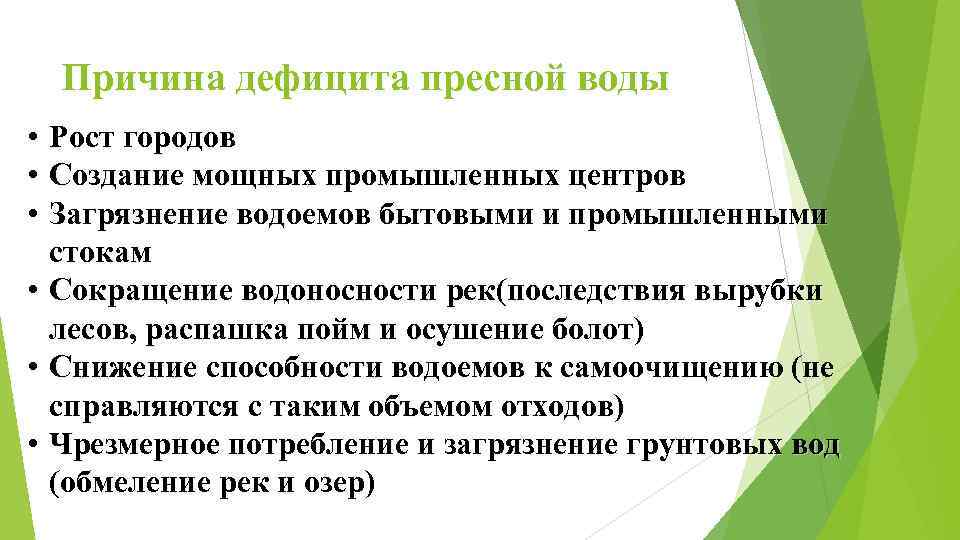 Причина дефицита пресной воды

• Рост городов
• Создание мощных промышленных центров
• Загрязнение водоемов бытовыми и промышленными стокам
• Сокращение водоносности рек(последствия вырубки лесов, распашка пойм и осушение болот)
• Снижение способности водоемов к самоочищению (не справляются с таким объемом отходов)
• Чрезмерное потребление и загрязнение грунтовых вод (обмеление рек и озер)